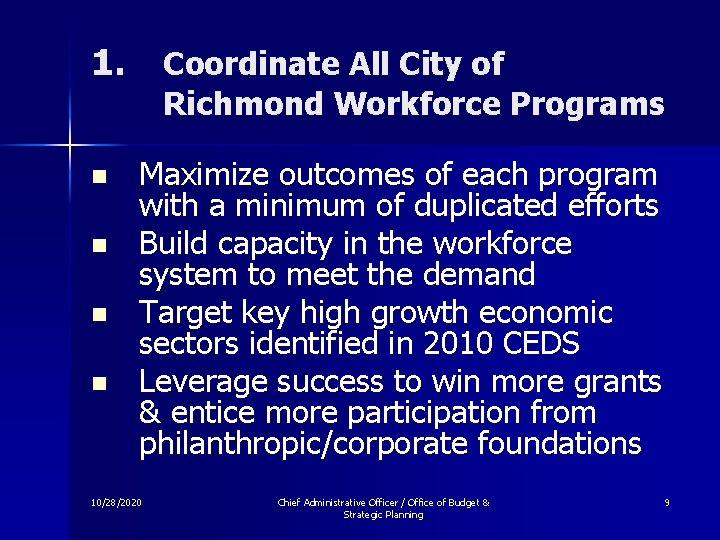 1. Coordinate All City of Richmond Workforce Programs

- Maximize outcomes of each program with a minimum of duplicated efforts
- Build capacity in the workforce system to meet the demand
- Target key high growth economic sectors identified in 2010 CEDS
- Leverage success to win more grants & entice more participation from philanthropic/corporate foundations

10/28/2020

Chief Administrative Officer / Office of Budget & Strategic Planning

9